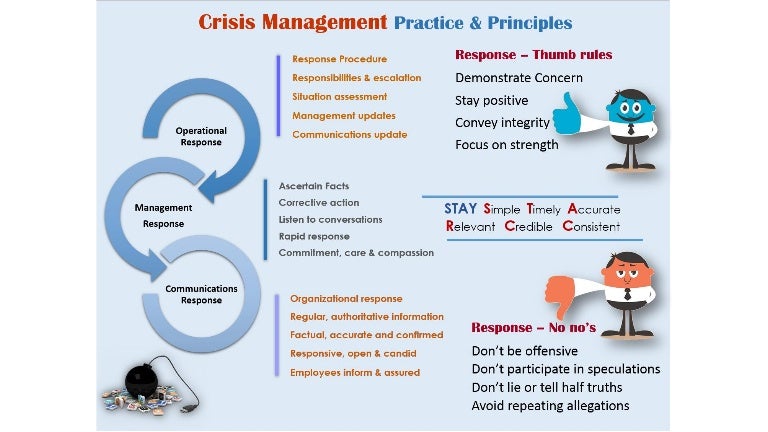 Crisis Management Practice & Principles

Operational Response

Management Response

Communications Response

Response Procedure
Responsibilities & escalation
Situation assessment
Management updates
Communications update

Ascertain Facts
Corrective action
Listen to conversations
Rapid response
Commitment, care & compassion

Organizational response
Regular, authoritative information
Factual, accurate and confirmed
Responsive, open & candid
Employees inform & assured

Response – Thumb rules
Demonstrate Concern
Stay positive
Convey integrity
Focus on strength

STAY Simple Timely Accurate
Relevant Credible Consistent

Response – No no's
Don't be offensive
Don't participate in speculations
Don't lie or tell half truths
Avoid repeating allegations